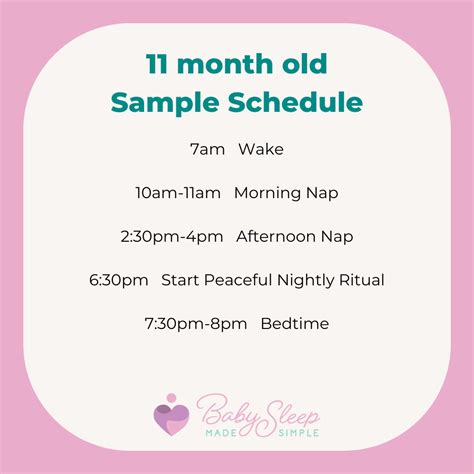 11 month old
Sample Schedule

7am Wake

10am-11am Morning Nap

2:30pm-4pm Afternoon Nap

6:30pm Start Peaceful Nightly Ritual

7:30pm-8pm Bedtime

Baby Sleep
MADE SIMPLE